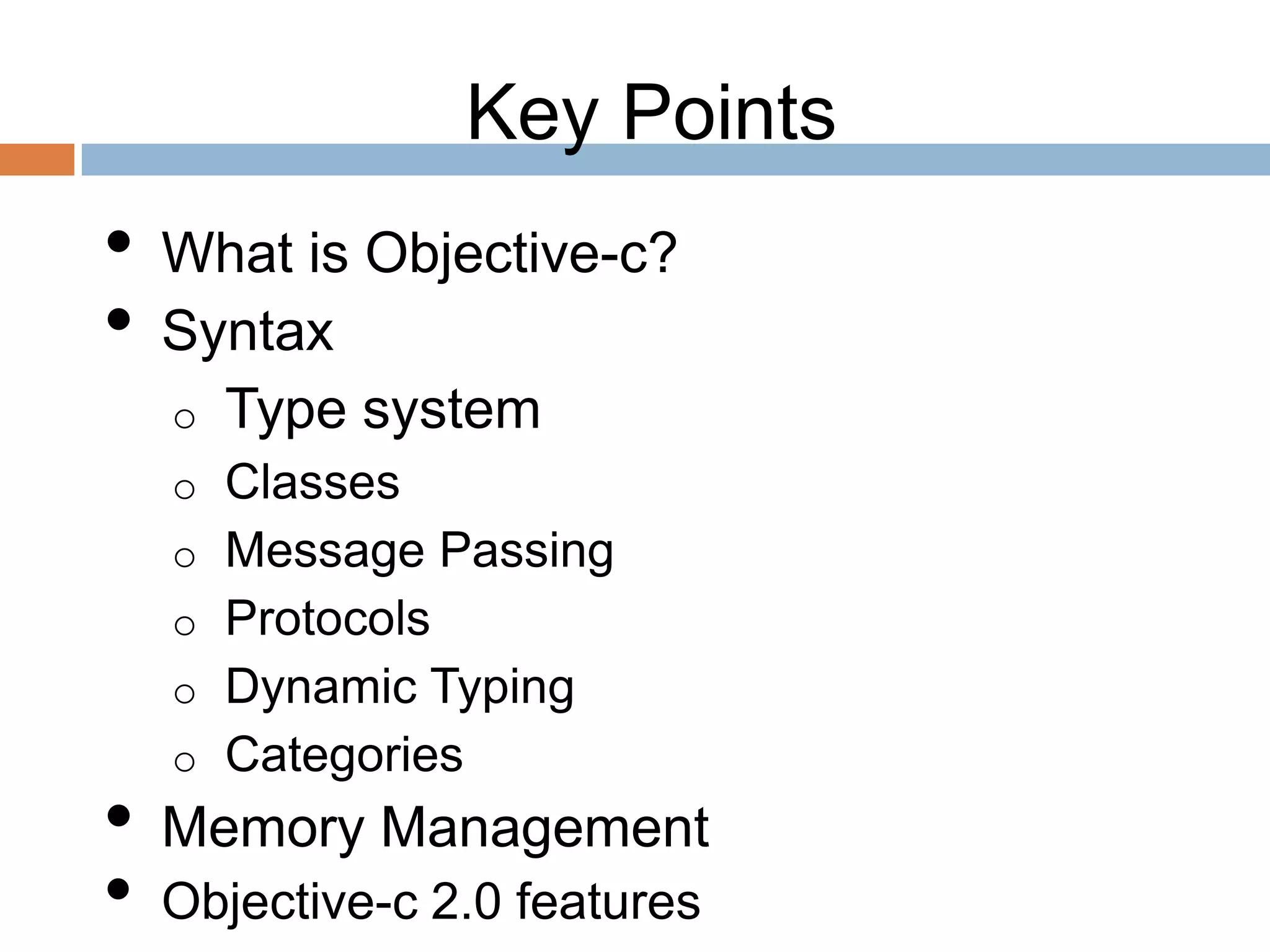 Key Points

- What is Objective-c?
- Syntax
  - Type system
  - Classes
  - Message Passing
  - Protocols
  - Dynamic Typing
  - Categories
- Memory Management
- Objective-c 2.0 features